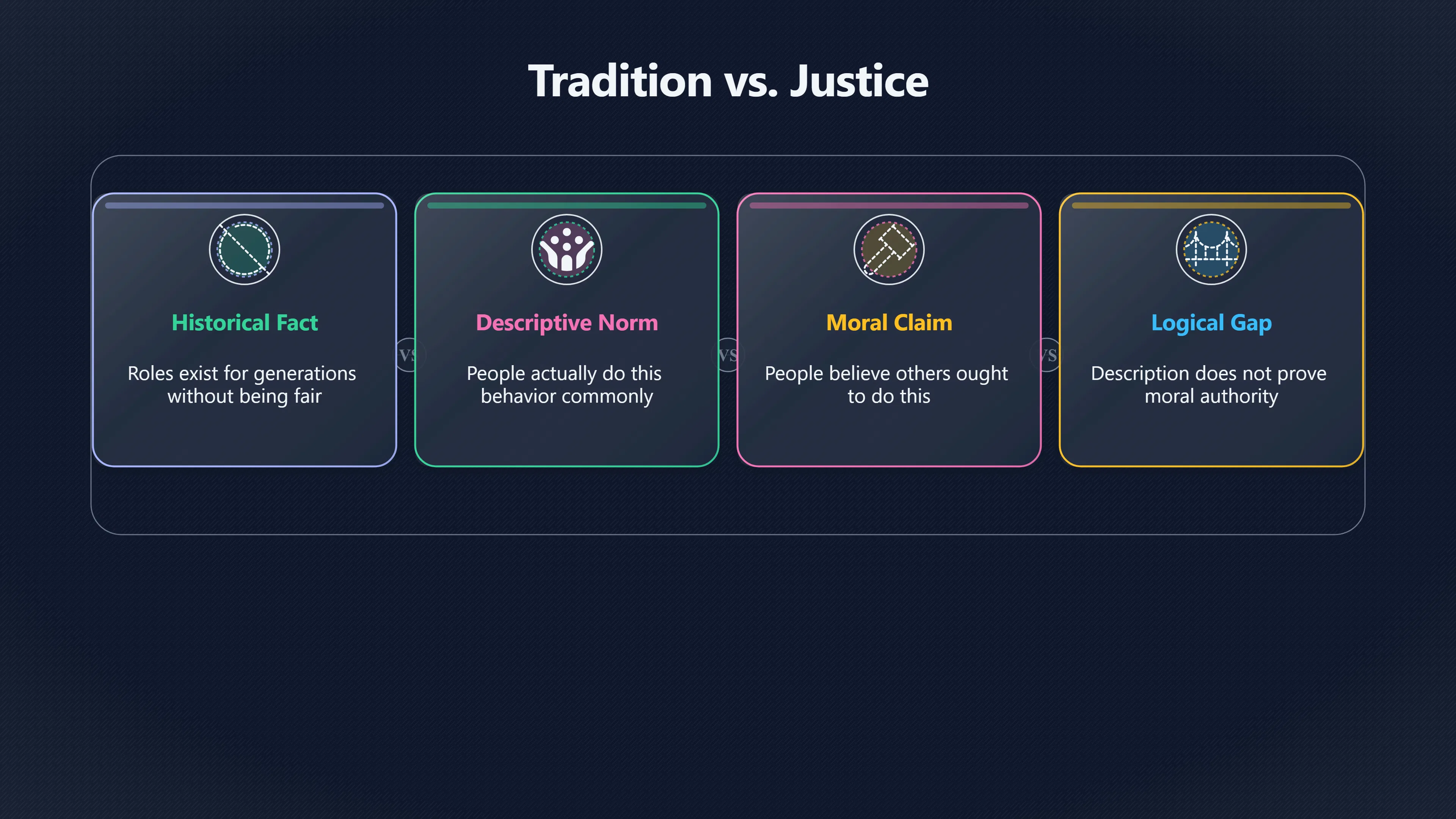 Tradition vs. Justice

Historical Fact

Roles exist for generations without being fair

VS

Descriptive Norm

People actually do this behavior commonly

VS

Moral Claim

People believe others ought to do this

VS

Logical Gap

Description does not prove moral authority